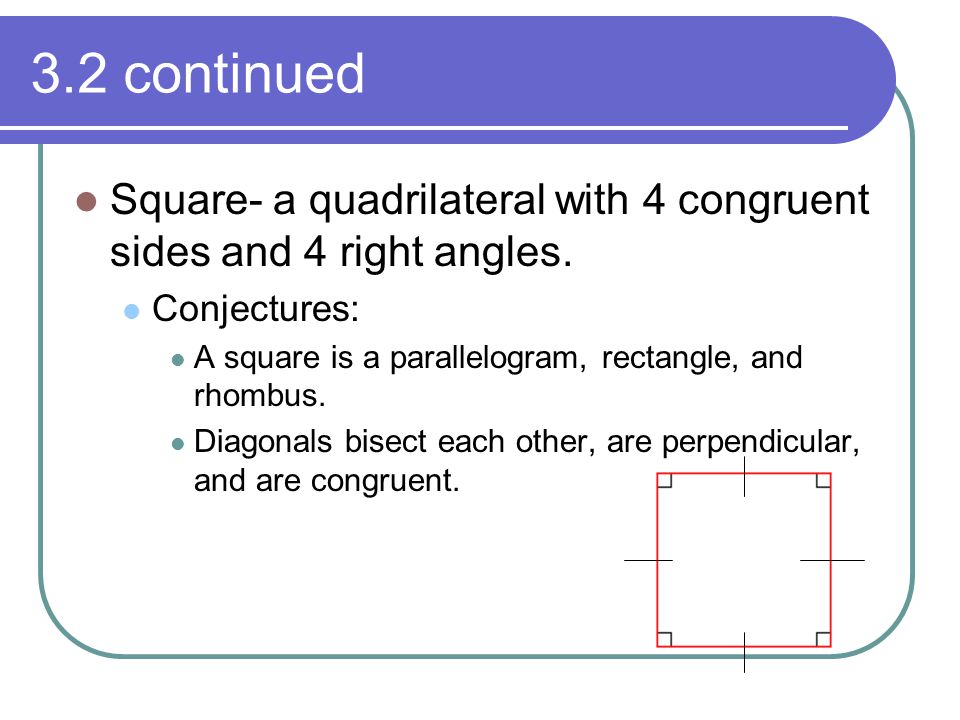 3.2 continued

Square- a quadrilateral with 4 congruent sides and 4 right angles.

Conjectures:

A square is a parallelogram, rectangle, and rhombus.

Diagonals bisect each other, are perpendicular, and are congruent.